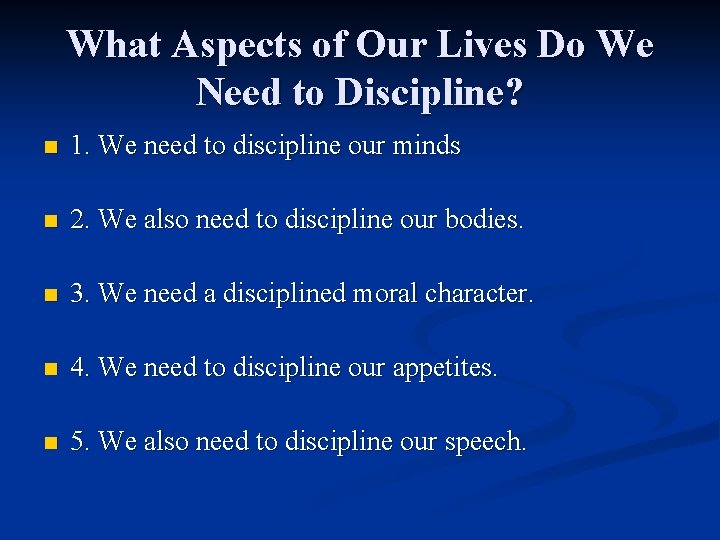 What Aspects of Our Lives Do We Need to Discipline?

1. We need to discipline our minds

2. We also need to discipline our bodies.

3. We need a disciplined moral character.

4. We need to discipline our appetites.

5. We also need to discipline our speech.